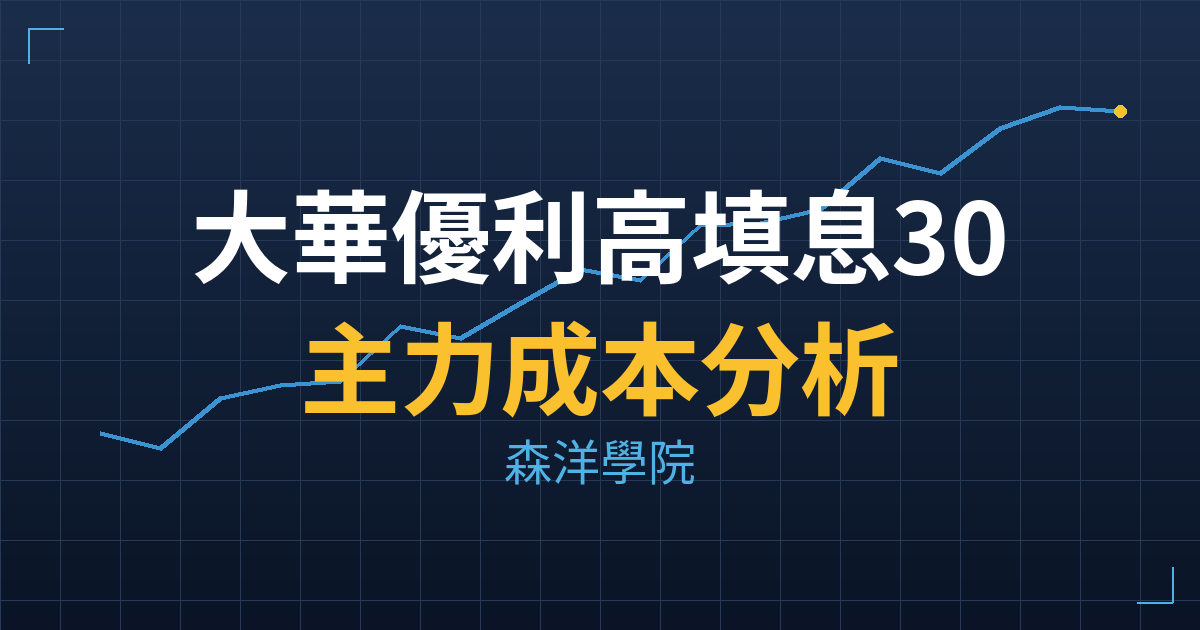 大華優利高填息30
主力成本分析
森洋學院